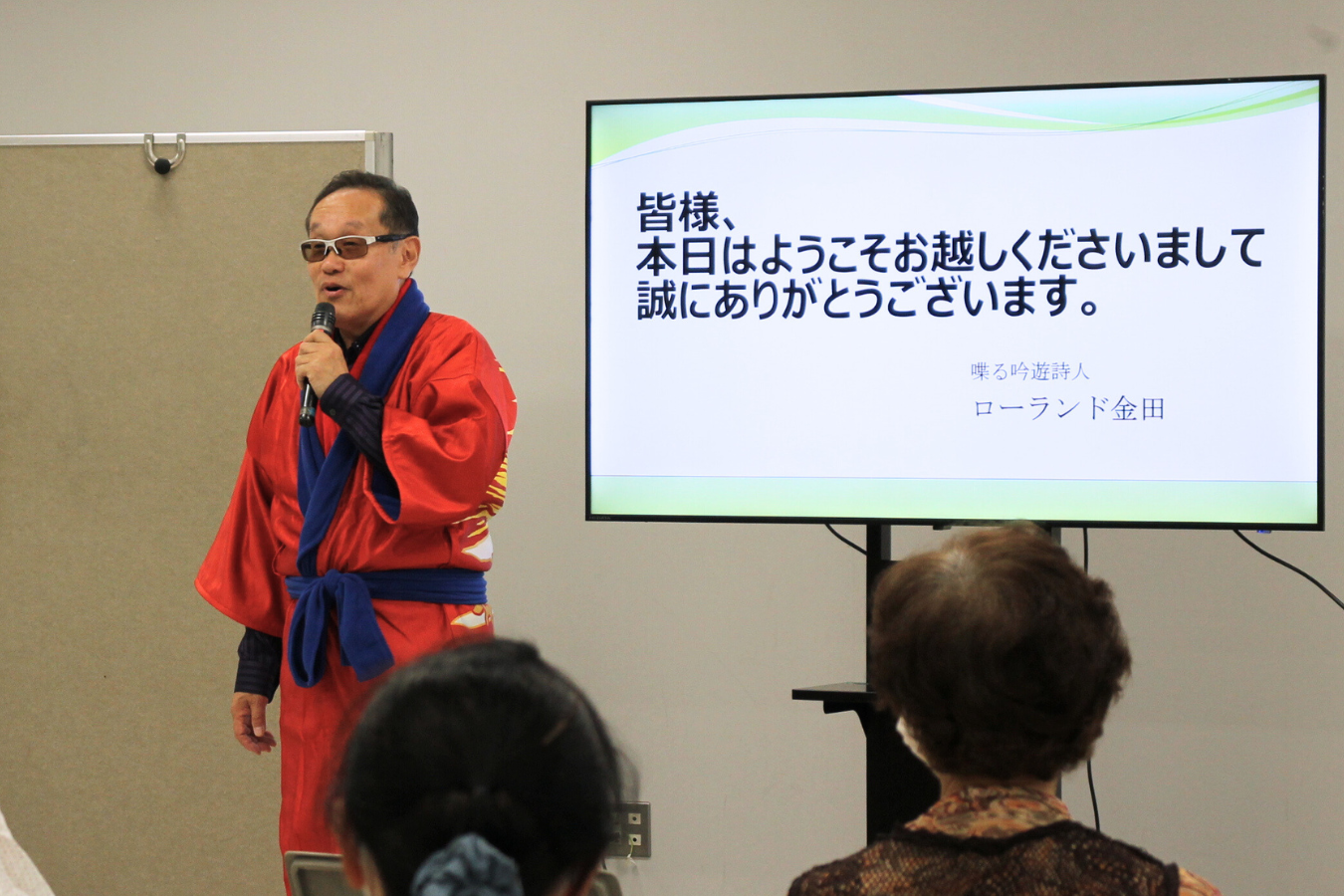 皆様、
本日はようこそお越しくださいまして
誠にありがとうございます。

喋る吟遊詩人
ローランド金田